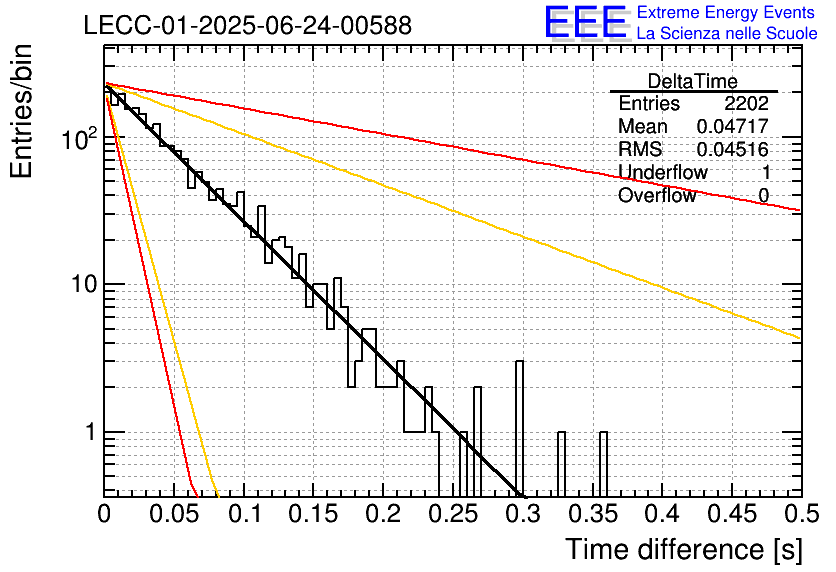 LECC-01-2025-06-24-00588

EEE Extreme Energy Events
La Scienza nelle Scuole

| DeltaTime | |
|---|---|
| Entries | 2202 |
| Mean | 0.04717 |
| RMS | 0.04516 |
| Underflow | 1 |
| Overflow | 0 |

Entries/bin

$10^2$

10

1

0 0.05 0.1 0.15 0.2 0.25 0.3 0.35 0.4 0.45 0.5

Time difference [s]